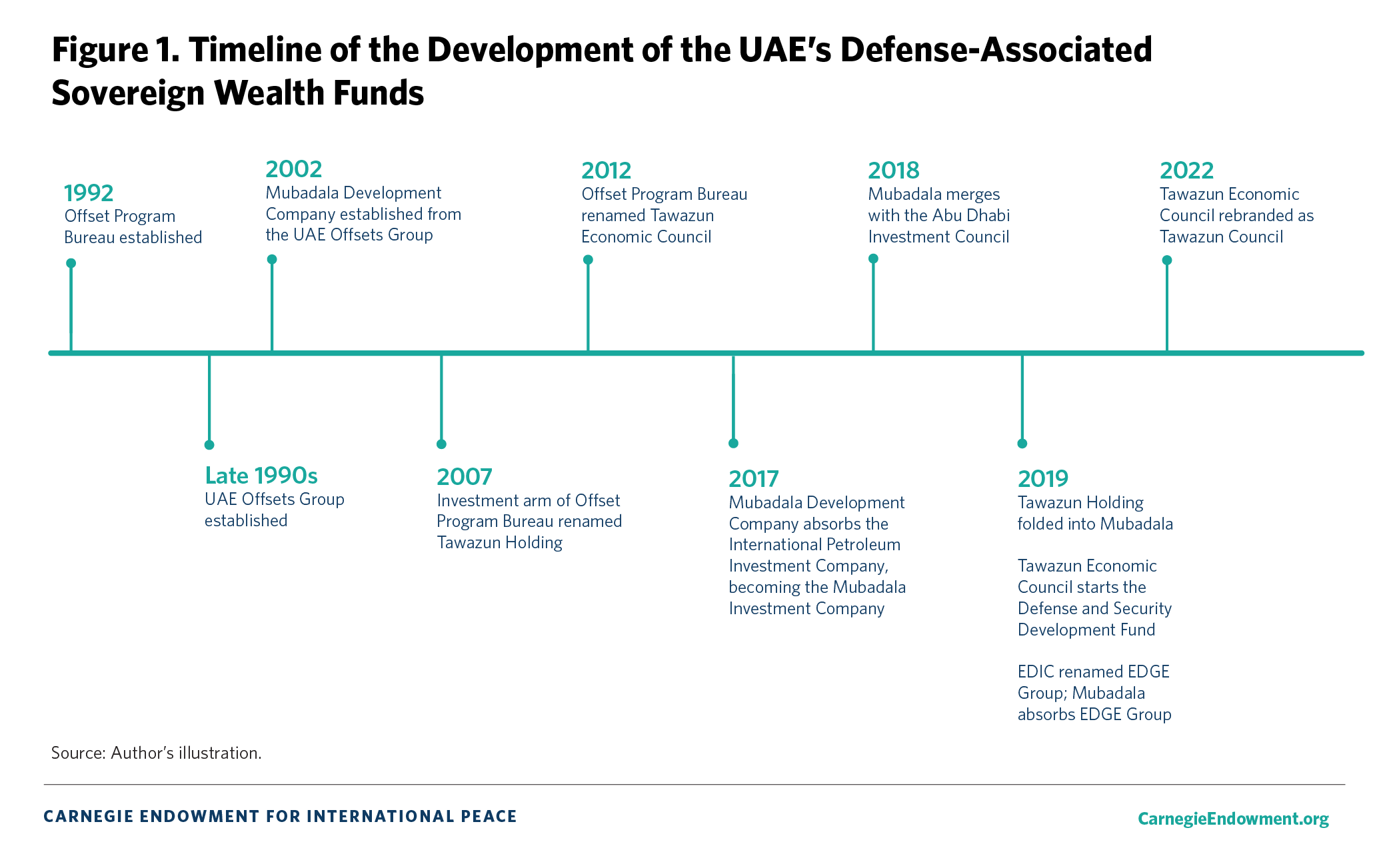 Figure 1. Timeline of the Development of the UAE's Defense-Associated Sovereign Wealth Funds

1992
Offset Program Bureau established

Late 1990s
UAE Offsets Group established

2002
Mubadala Development Company established from the UAE Offsets Group

2007
Investment arm of Offset Program Bureau renamed Tawazun Holding

2012
Offset Program Bureau renamed Tawazun Economic Council

2017
Mubadala Development Company absorbs the International Petroleum Investment Company, becoming the Mubadala Investment Company

2018
Mubadala merges with the Abu Dhabi Investment Council

2019
Tawazun Holding folded into Mubadala

Tawazun Economic Council starts the Defense and Security Development Fund

EDIC renamed EDGE Group; Mubadala absorbs EDGE Group

2022
Tawazun Economic Council rebranded as Tawazun Council

Source: Author's illustration.

CARNEGIE ENDOWMENT FOR INTERNATIONAL PEACE

CarnegieEndowment.org